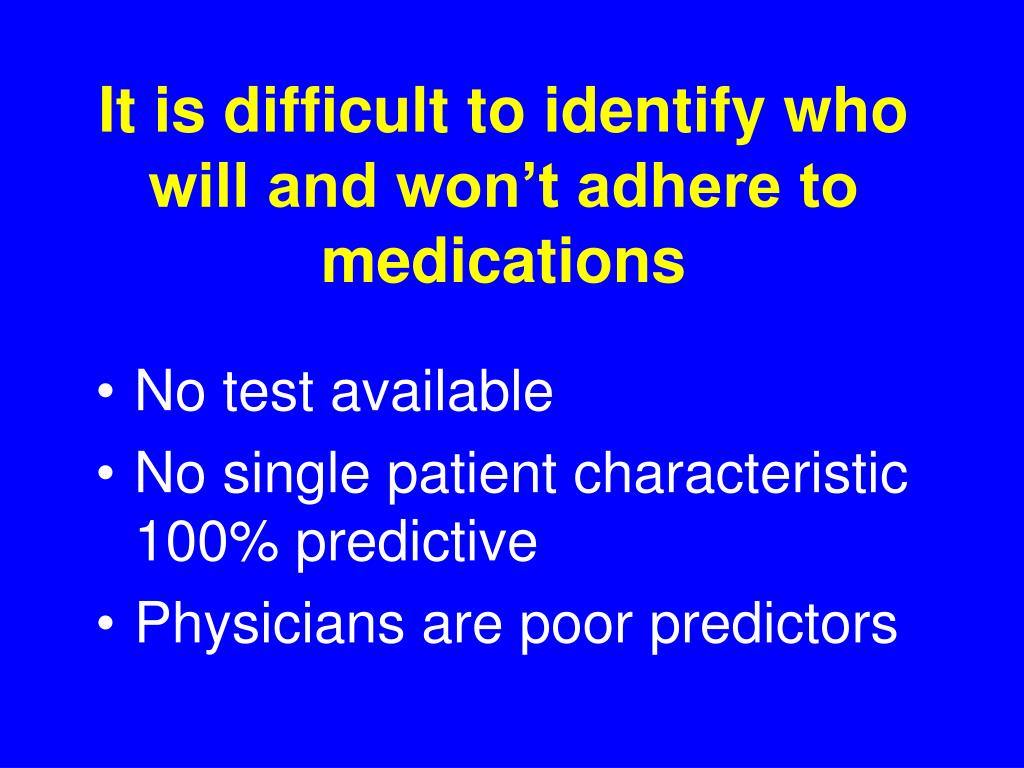 It is difficult to identify who will and won’t adhere to medications

• No test available
• No single patient characteristic 100% predictive
• Physicians are poor predictors